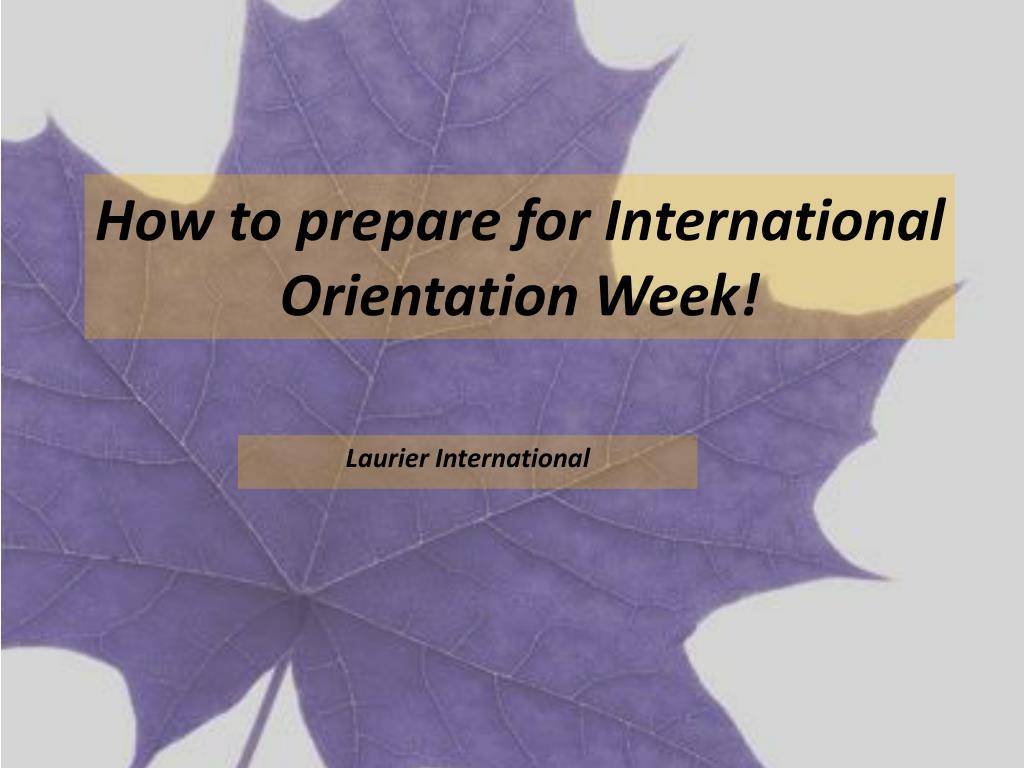 How to prepare for International Orientation Week!

Laurier International